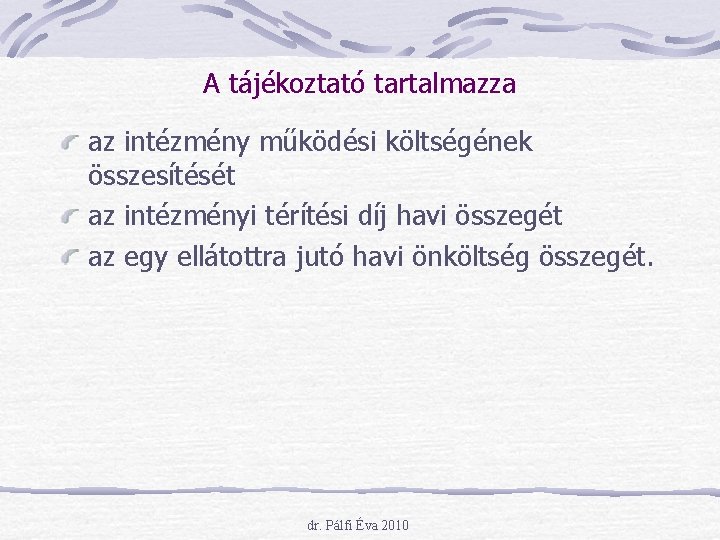 A tájékoztató tartalmazza

az intézmény működési költségének összesítését

az intézményi térítési díj havi összegét

az egy ellátottra jutó havi önköltség összegét.

dr. Pálfi Éva 2010